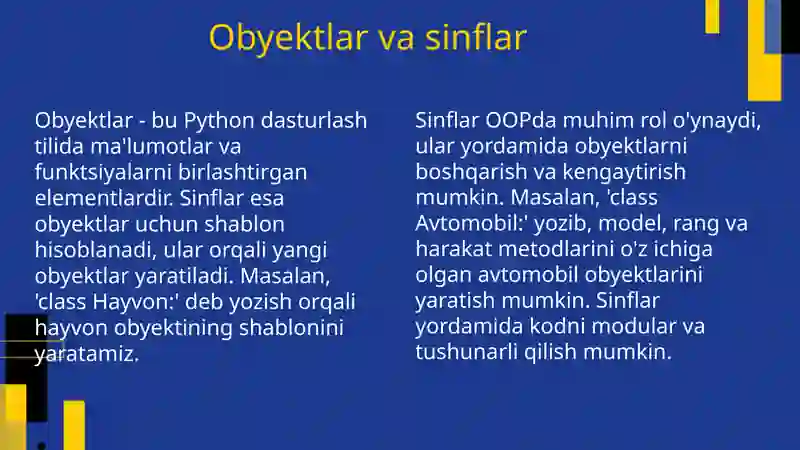 Obyektlar va sinflar

Obyektlar - bu Python dasturlash tilida ma'lumotlar va funktsiyalarni birlashtirgan elementlardir. Sinflar esa obyektlar uchun shablon hisoblanadi, ular orqali yangi obyektlar yaratiladi. Masalan, 'class Hayvon:' deb yozish orqali hayvon obyektining shablonini yaratamiz.

Sinflar OOPda muhim rol o'ynaydi, ular yordamida obyektlarni boshqarish va kengaytirish mumkin. Masalan, 'class Avtomobil:' yozib, model, rang va harakat metodlarini o'z ichiga olgan avtomobil obyektlarini yaratish mumkin. Sinflar yordamida kodni modular va tushunarli qilish mumkin.